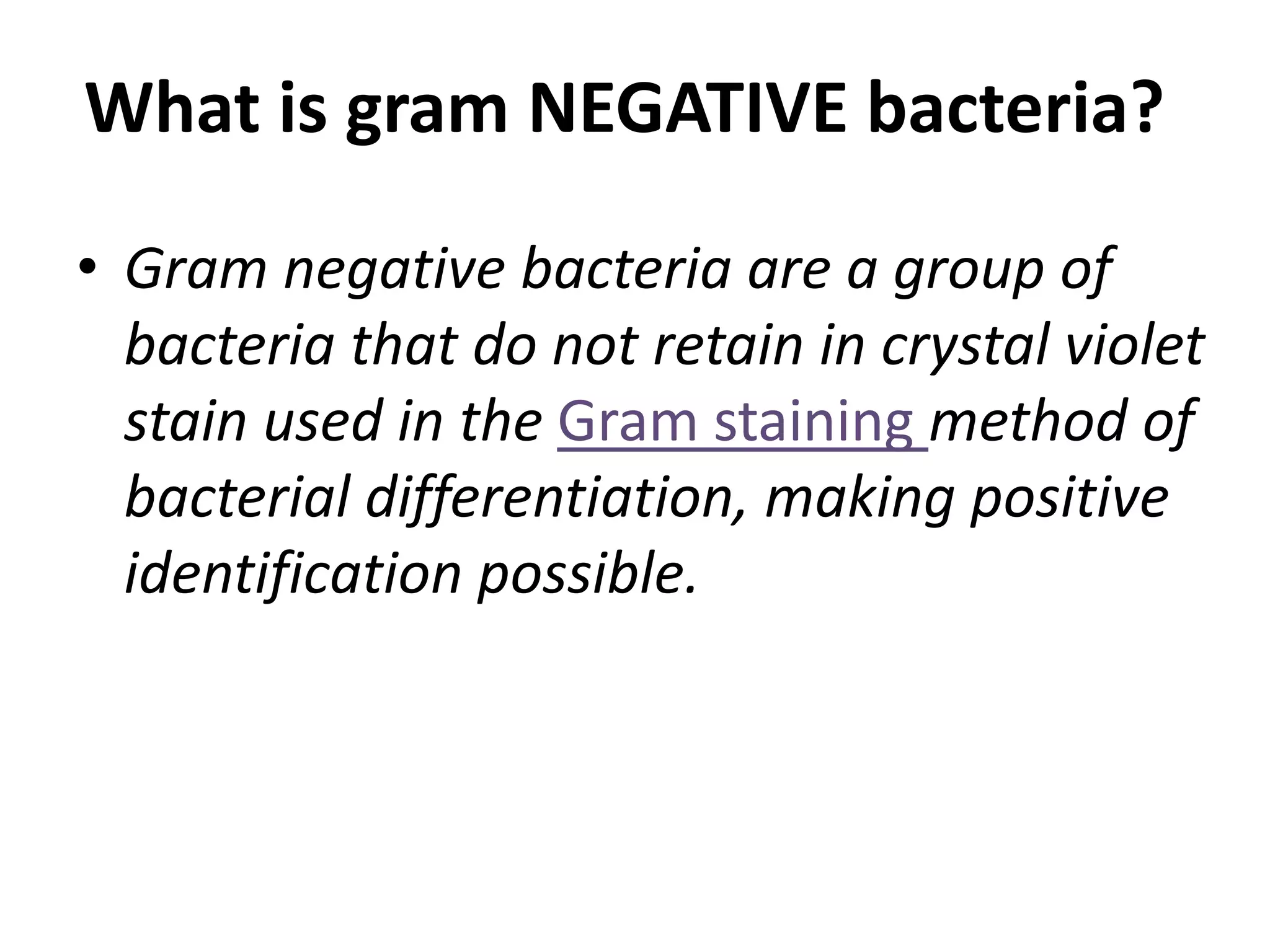 What is gram NEGATIVE bacteria?

• Gram negative bacteria are a group of bacteria that do not retain in crystal violet stain used in the Gram staining method of bacterial differentiation, making positive identification possible.